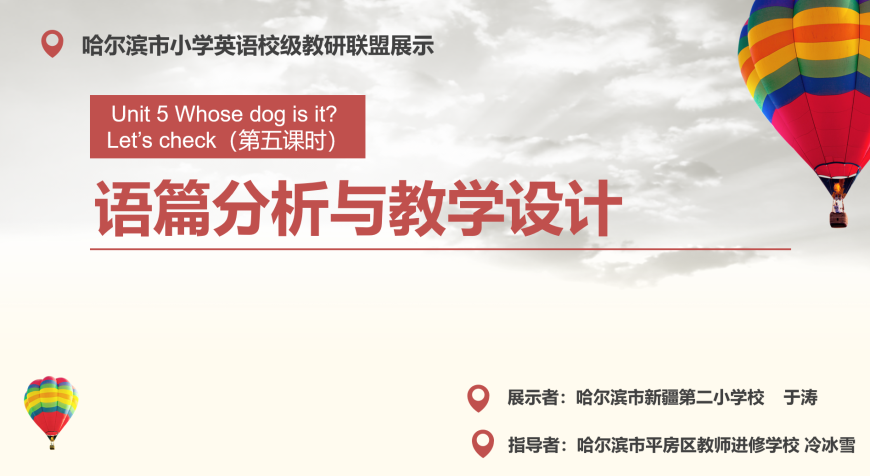 哈尔滨市小学英语校级教研联盟展示

Unit 5 Whose dog is it?
Let's check（第五课时）

语篇分析与教学设计

展示者：哈尔滨市新疆第二小学校 于涛

指导者：哈尔滨市平房区教师进修学校 冷冰雪